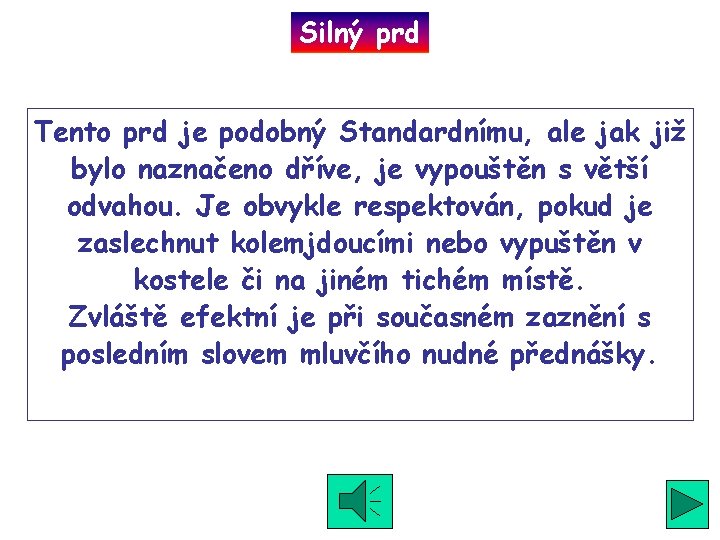 Silný prd

Tento prd je podobný Standardnímu, ale jak již bylo naznačeno dříve, je vypouštěn s větší odvahou. Je obvykle respektován, pokud je zaslechnut kolemjdoucími nebo vypuštěn v kostele či na jiném tichém místě.
Zvláště efektní je při současném zaznění s posledním slovem mluvčího nudné přednášky.